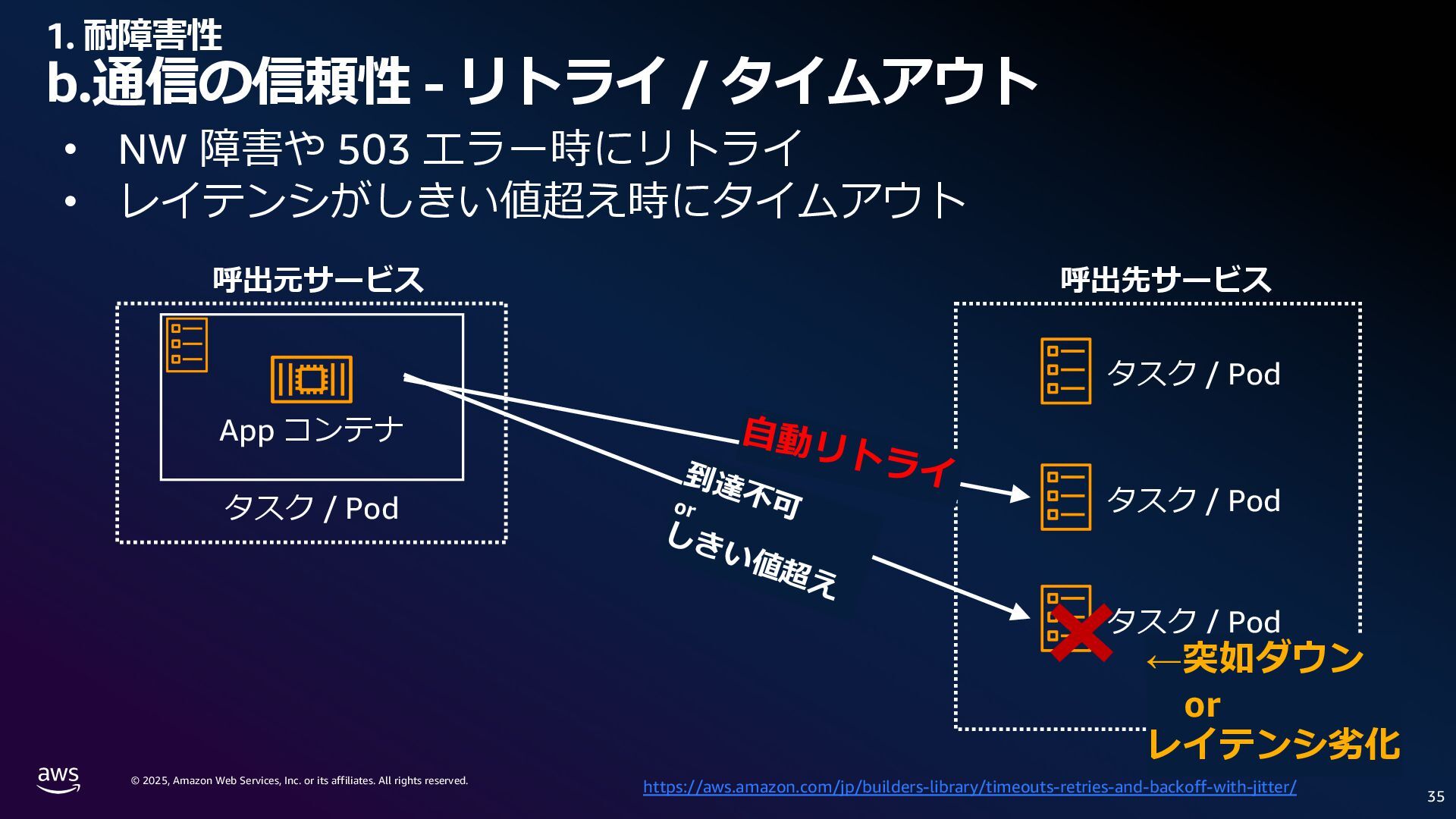 1. 耐障害性
b.通信の信頼性 - リトライ / タイムアウト

• NW 障害や 503 エラー時にリトライ
• レイテンシがしきい値超え時にタイムアウト

呼出元サービス

App コンテナ

タスク / Pod

自動リトライ

到達不可
or
しきい値超え

呼出先サービス

タスク / Pod

タスク / Pod

タスク / Pod

←突如ダウン
or
レイテンシ劣化

aws

© 2025, Amazon Web Services, Inc. or its affiliates. All rights reserved.

https://aws.amazon.com/jp/builders-library/timeouts-retries-and-backoff-with-jitter/

35